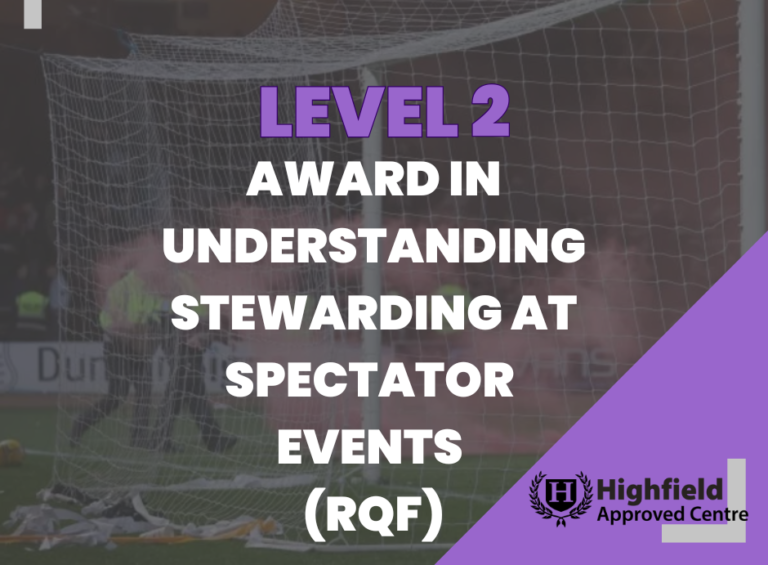 LEVEL 2
AWARD IN UNDERSTANDING STEWARDING AT SPECTATOR EVENTS
(RQF)

H Highfield
Approved Centre